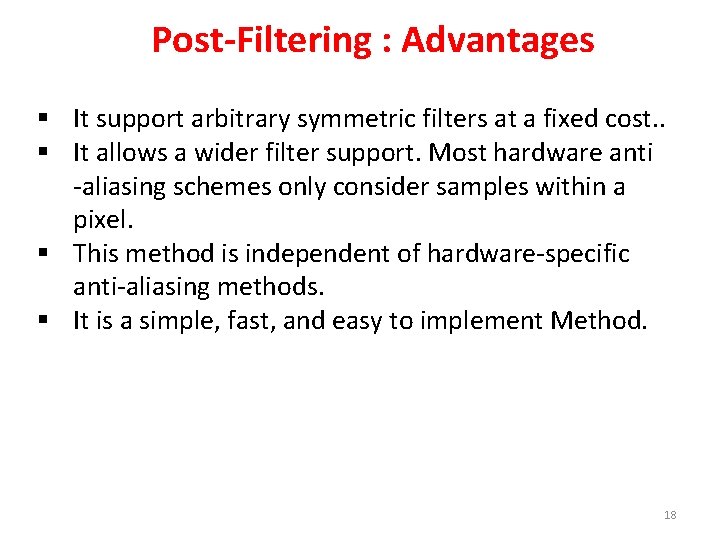 Post-Filtering : Advantages

• It support arbitrary symmetric filters at a fixed cost..
• It allows a wider filter support. Most hardware anti -aliasing schemes only consider samples within a pixel.
• This method is independent of hardware-specific anti-aliasing methods.
• It is a simple, fast, and easy to implement Method.

18